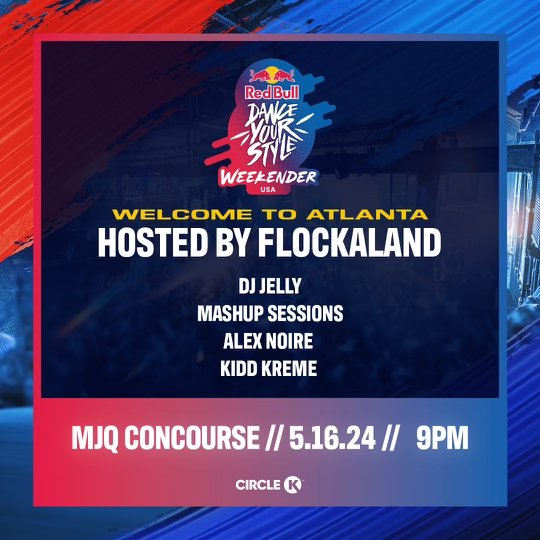 Red Bull
DANCE YOUR STYLE
WEEKENDER
USA

WELCOME TO ATLANTA
HOSTED BY FLOCKALAND

DJ JELLY
MASHUP SESSIONS
ALEX NOIRE
KIDD KREME

MJQ CONCOURSE // 5.16.24 // 9PM

CIRCLE K